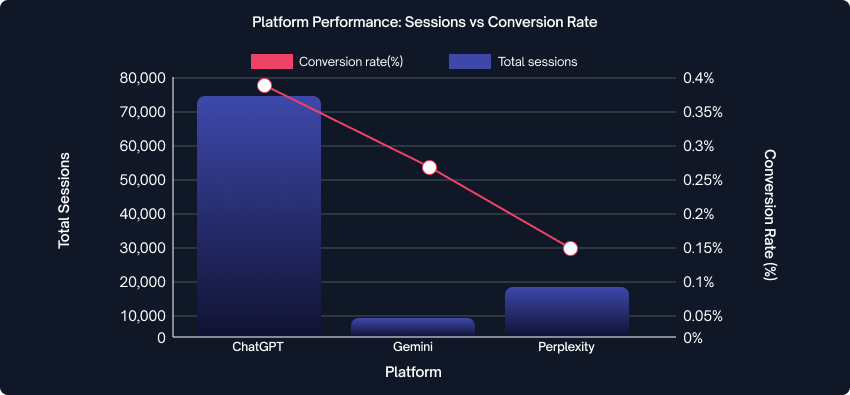 Platform Performance: Sessions vs Conversion Rate

Conversion rate(%)
Total sessions

Total Sessions

80,000
70,000
60,000
50,000
40,000
30,000
20,000
10,000
0

0.4%
0.35%
0.3%
0.25%
0.2%
0.15%
0.1%
0.05%
0%

Conversion Rate (%)

ChatGPT
Gemini
Perplexity

Platform